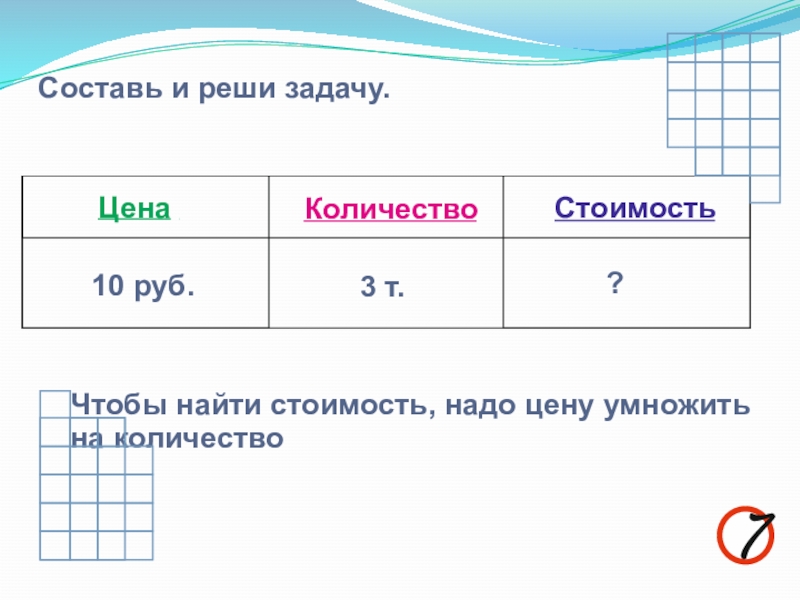 Составь и реши задачу.

| Цена | Количество | Стоимость |
|---|---|---|
| 10 руб. | 3 т. | ? |

Чтобы найти стоимость, надо цену умножить на количество

7